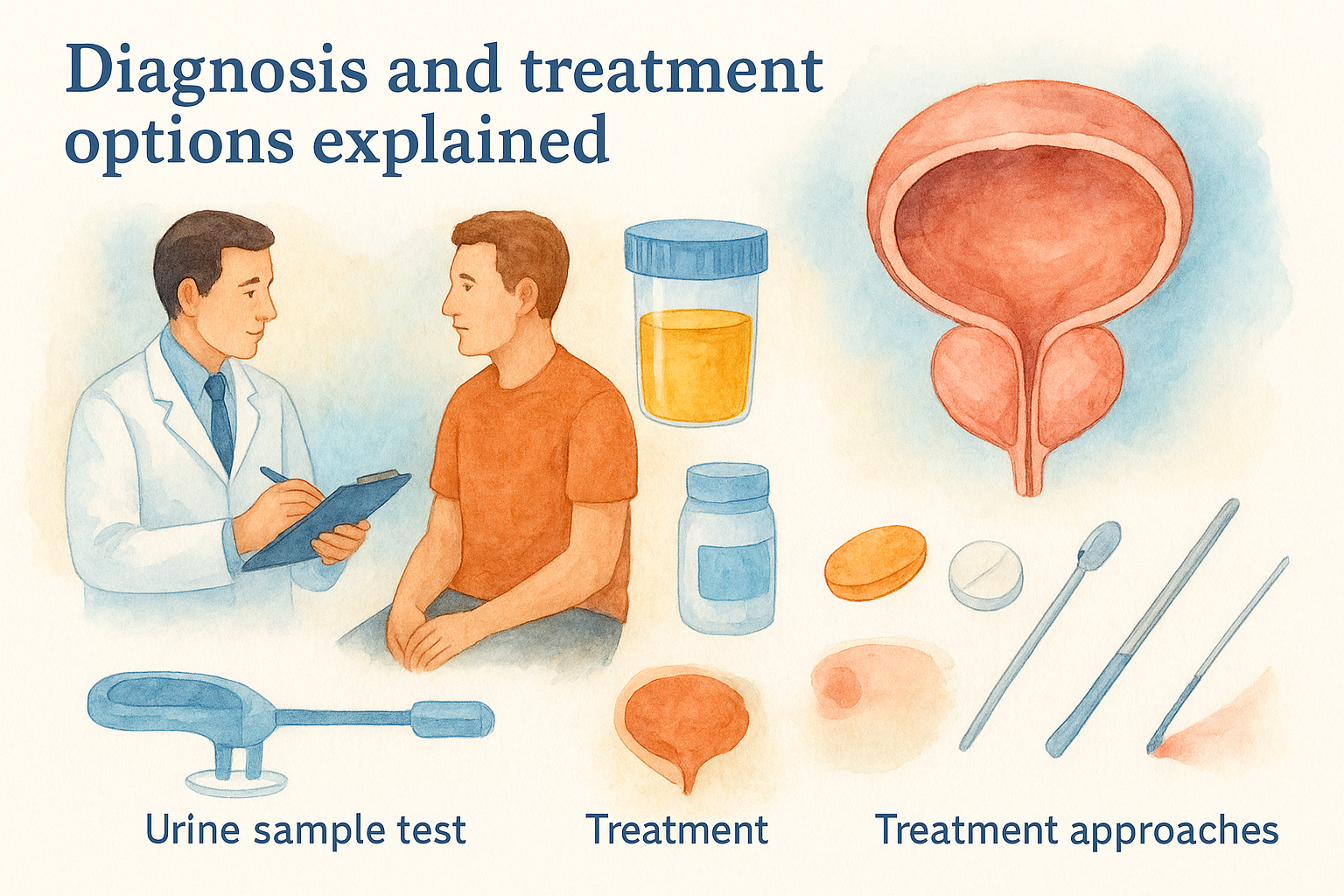 Diagnosis and treatment options explained

Urine sample test

Treatment

Treatment approaches